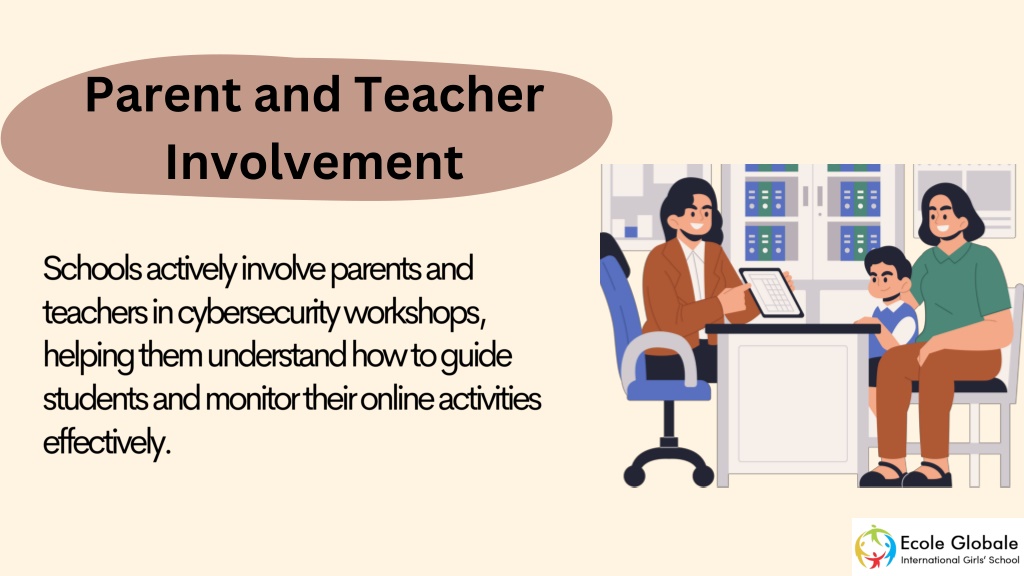 Parent and Teacher Involvement

Schools actively involve parents and teachers in cybersecurity workshops, helping them understand how to guide students and monitor their online activities effectively.

Ecole Globale
International Girls' School